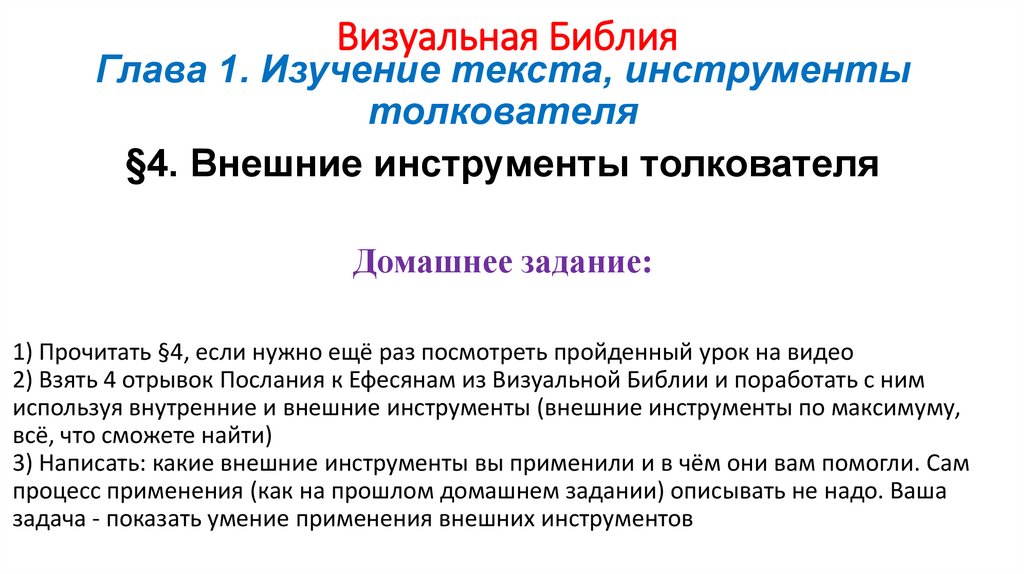 Визуальная Библия

Глава 1. Изучение текста, инструменты толкователя

§4. Внешние инструменты толкователя

Домашнее задание:

1) Прочитать §4, если нужно ещё раз посмотреть пройденный урок на видео
2) Взять 4 отрывок Послания к Ефесянам из Визуальной Библии и поработать с ним используя внутренние и внешние инструменты (внешние инструменты по максимуму, всё, что сможете найти)
3) Написать: какие внешние инструменты вы применили и в чём они вам помогли. Сам процесс применения (как на прошлом домашнем задании) описывать не надо. Ваша задача - показать умение применения внешних инструментов